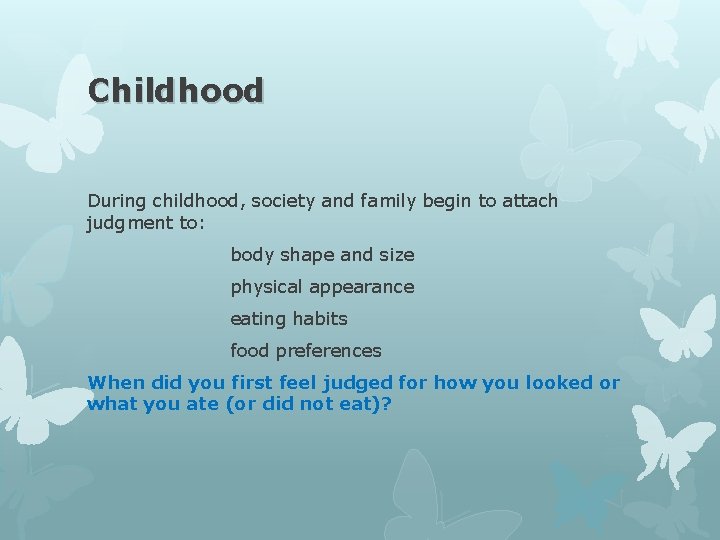 Childhood

During childhood, society and family begin to attach judgment to:

body shape and size

physical appearance

eating habits

food preferences

When did you first feel judged for how you looked or what you ate (or did not eat)?